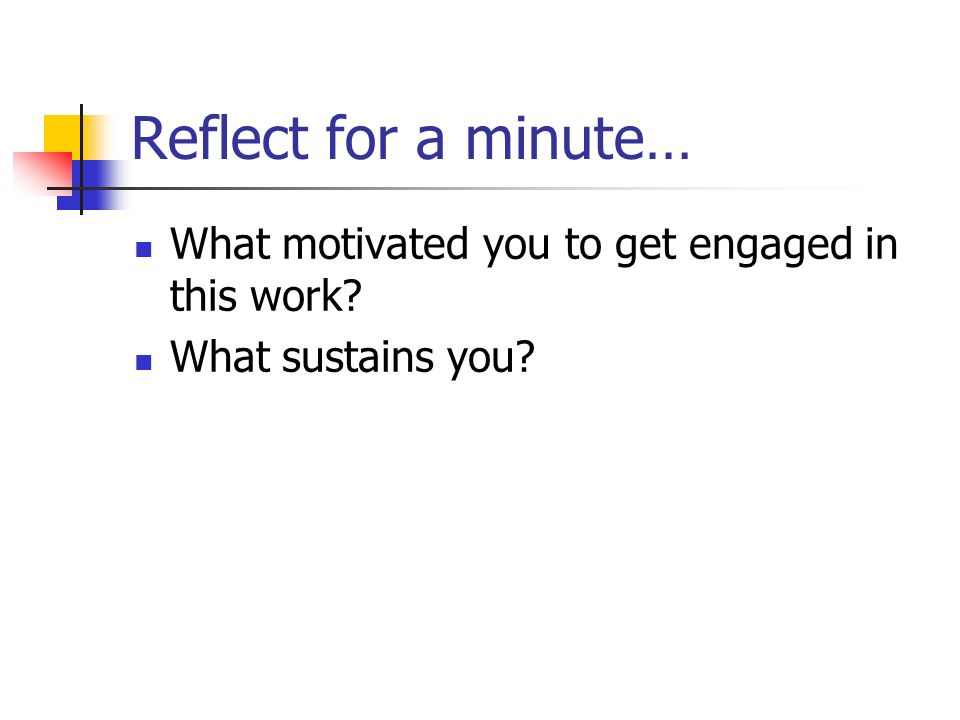 Reflect for a minute…

- What motivated you to get engaged in this work?
- What sustains you?